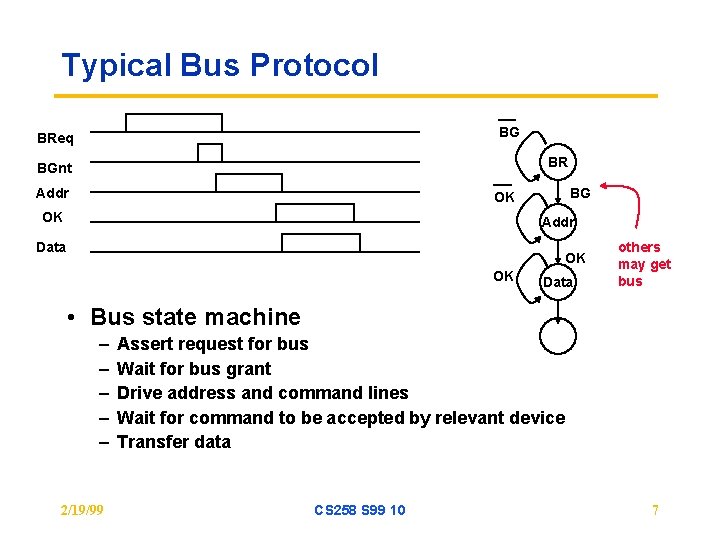 Typical Bus Protocol

BReq
BGnt
Addr
OK
Data

$\overline{BG}$
BR
$\overline{OK}$
BG
Addr
OK
OK
Data
others may get bus

• Bus state machine
– Assert request for bus
– Wait for bus grant
– Drive address and command lines
– Wait for command to be accepted by relevant device
– Transfer data

2/19/99
CS258 S99 10
7